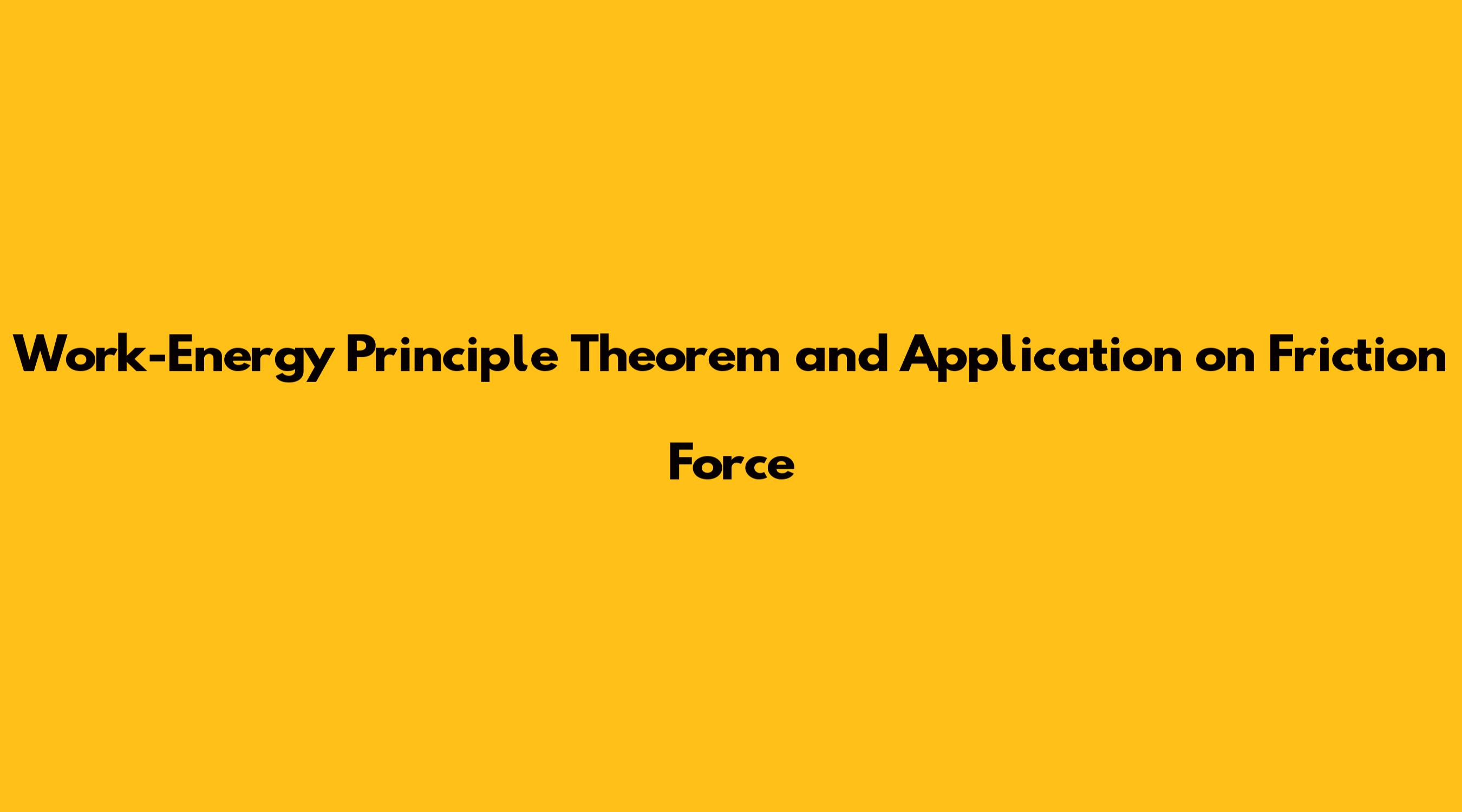 Work-Energy Principle Theorem and Application on Friction Force